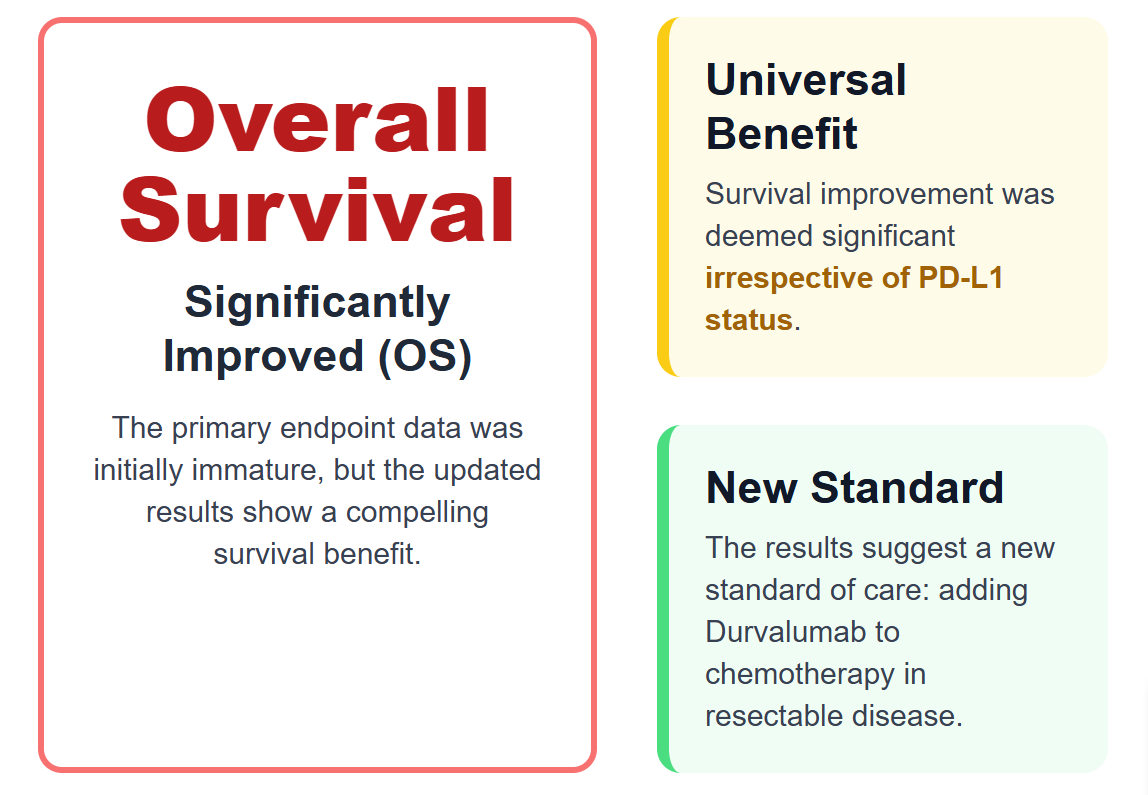 Overall Survival

Significantly Improved (OS)

The primary endpoint data was initially immature, but the updated results show a compelling survival benefit.

Universal Benefit

Survival improvement was deemed significant irrespective of PD-L1 status.

New Standard

The results suggest a new standard of care: adding Durvalumab to chemotherapy in resectable disease.